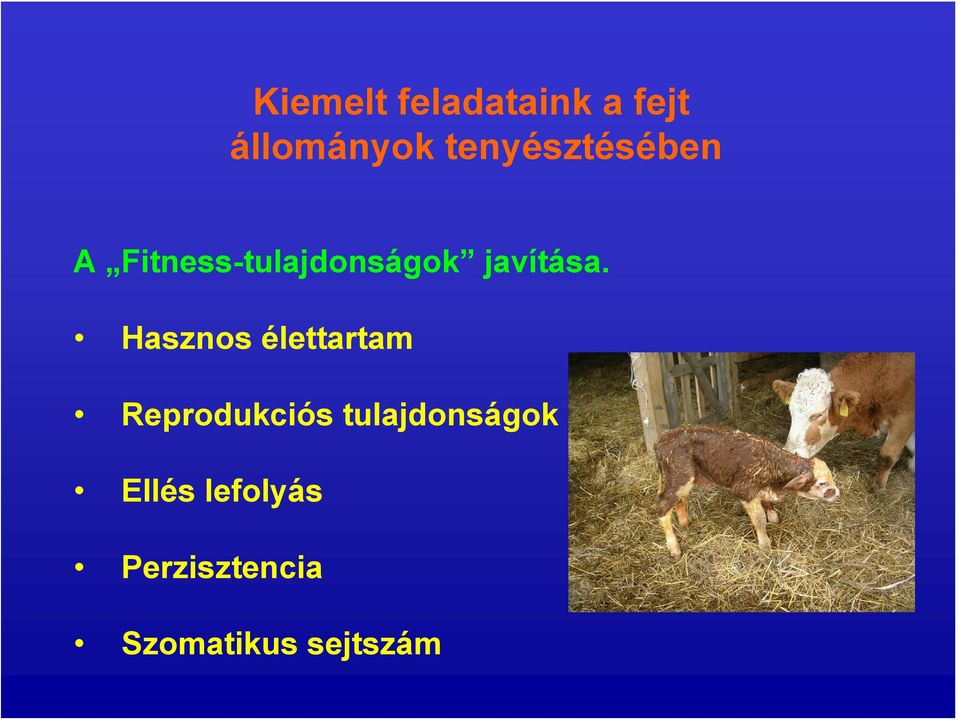 Kiemelt feladataink a fejt állományok tenyésztésében

A „Fitness-tulajdonságok” javítása.

• Hasznos élettartam
• Reprodukciós tulajdonságok
• Ellés lefolyás
• Perzisztencia
• Szomatikus sejtszám